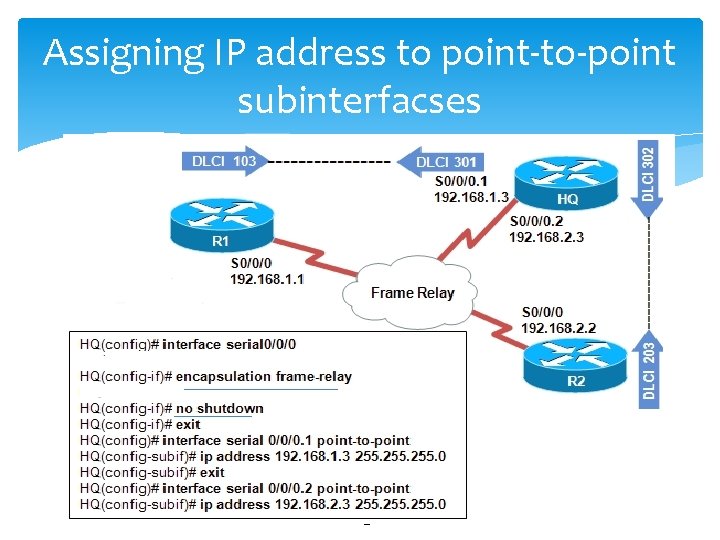 Assigning IP address to point-to-point subinterfacses

DLCI 103

DLCI 301

S0/0/0.1
192.168.1.3

HQ

DLCI 302

S0/0/0.2
192.168.2.3

R1

S0/0/0
192.168.1.1

Frame Relay

S0/0/0
192.168.2.2

R2

DLCI 203

HQ(config)# interface serial0/0/0

HQ(config-if)# encapsulation frame-relay

HQ(config-if)# no shutdown
HQ(config-if)# exit
HQ(config)# interface serial 0/0/0.1 point-to-point
HQ(config-subif)# ip address 192.168.1.3 255.255.255.0
HQ(config-subif)# exit
HQ(config)# interface serial 0/0/0.2 point-to-point
HQ(config-subif)# ip address 192.168.2.3 255.255.255.0